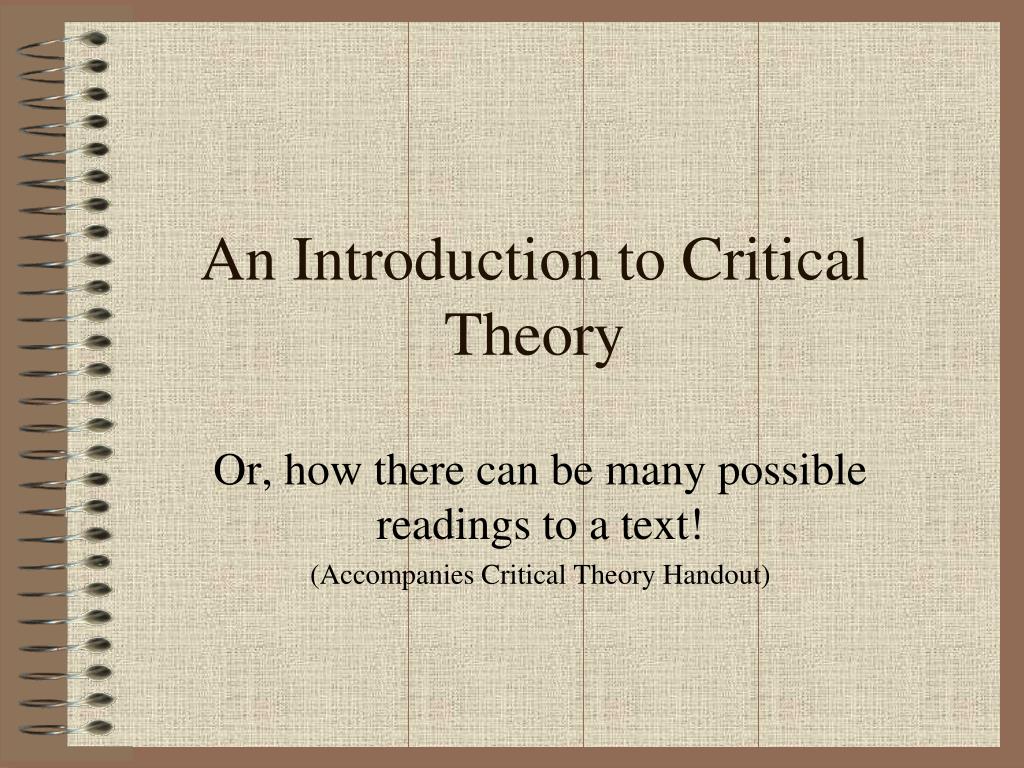 An Introduction to Critical Theory

Or, how there can be many possible readings to a text!

(Accompanies Critical Theory Handout)